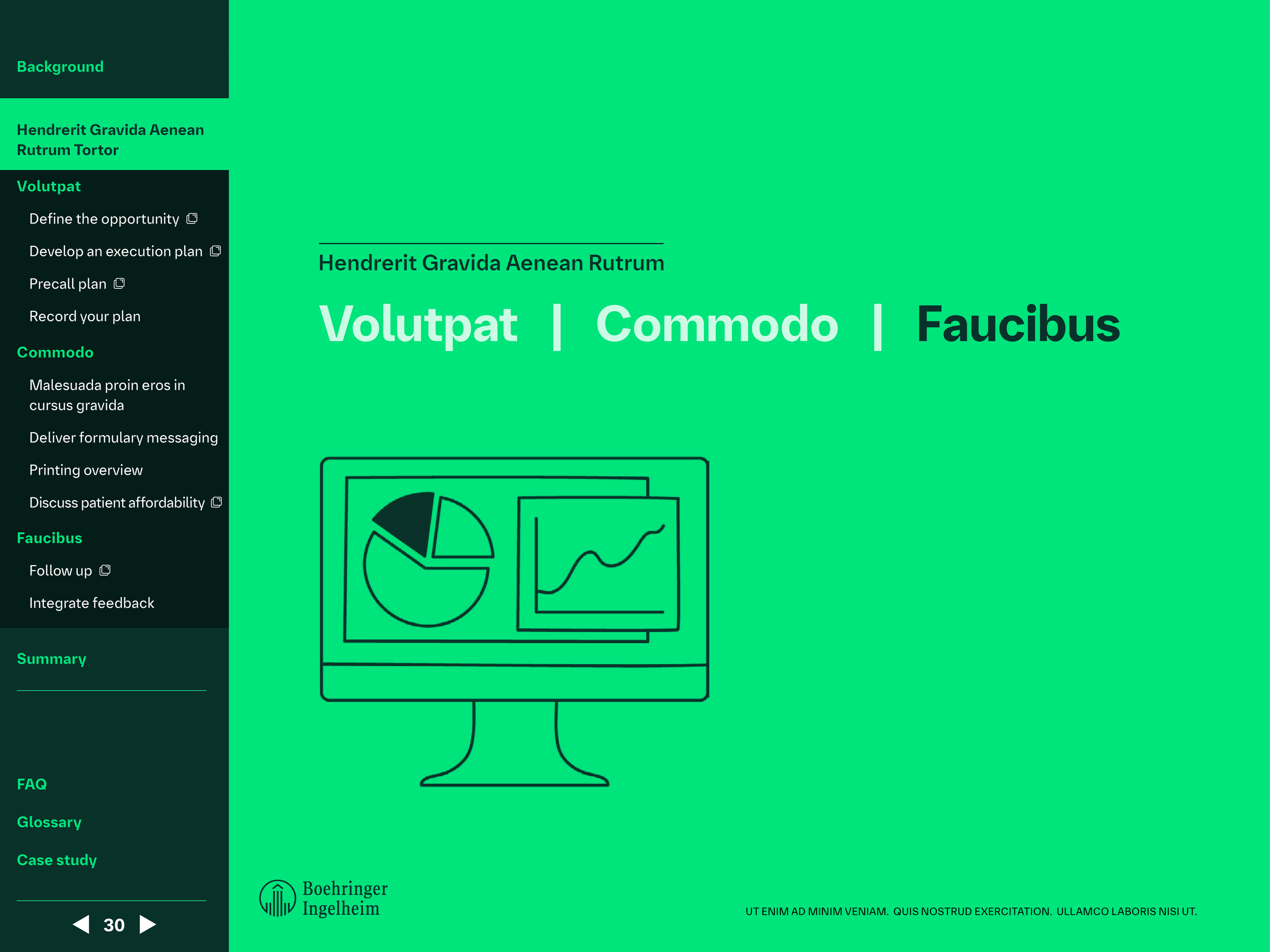 Background

Hendrerit Gravida Aenean Rutrum Tortor

Volutpat

Define the opportunity

Develop an execution plan

Precall plan

Record your plan

Commodo

Malesuada proin eros in cursus gravida

Deliver formulary messaging

Printing overview

Discuss patient affordability

Faucibus

Follow up

Integrate feedback

Summary

FAQ

Glossary

Case study

30

Hendrerit Gravida Aenean Rutrum

Volutpat | Commodo | Faucibus

Boehringer Ingelheim

UT ENIM AD MINIM VENIAM. QUIS NOSTRUD EXERCITATION. ULLAMCO LABORIS NISI UT.